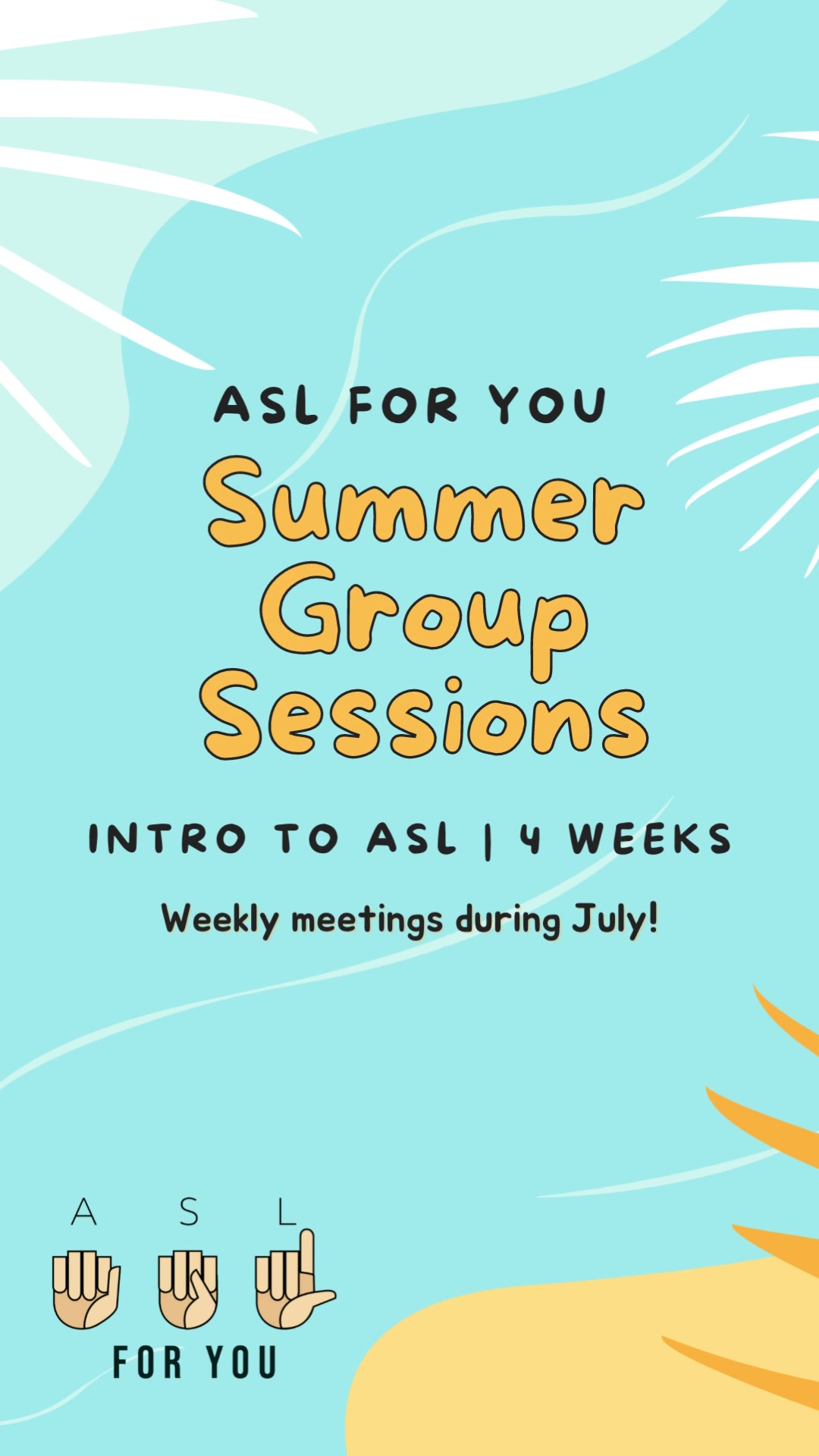 ASL FOR YOU

Summer Group Sessions

INTRO TO ASL | 4 WEEKS

Weekly meetings during July!

A S L

FOR YOU